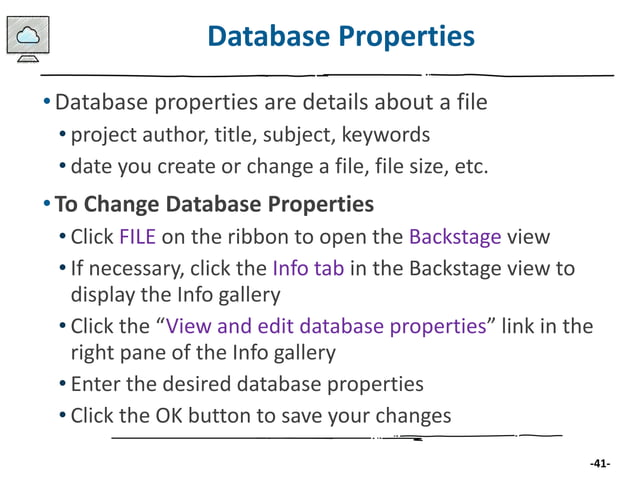 Database Properties

• Database properties are details about a file
  • project author, title, subject, keywords
  • date you create or change a file, file size, etc.

• To Change Database Properties
  • Click FILE on the ribbon to open the Backstage view
  • If necessary, click the Info tab in the Backstage view to display the Info gallery
  • Click the “View and edit database properties” link in the right pane of the Info gallery
  • Enter the desired database properties
  • Click the OK button to save your changes

-41-